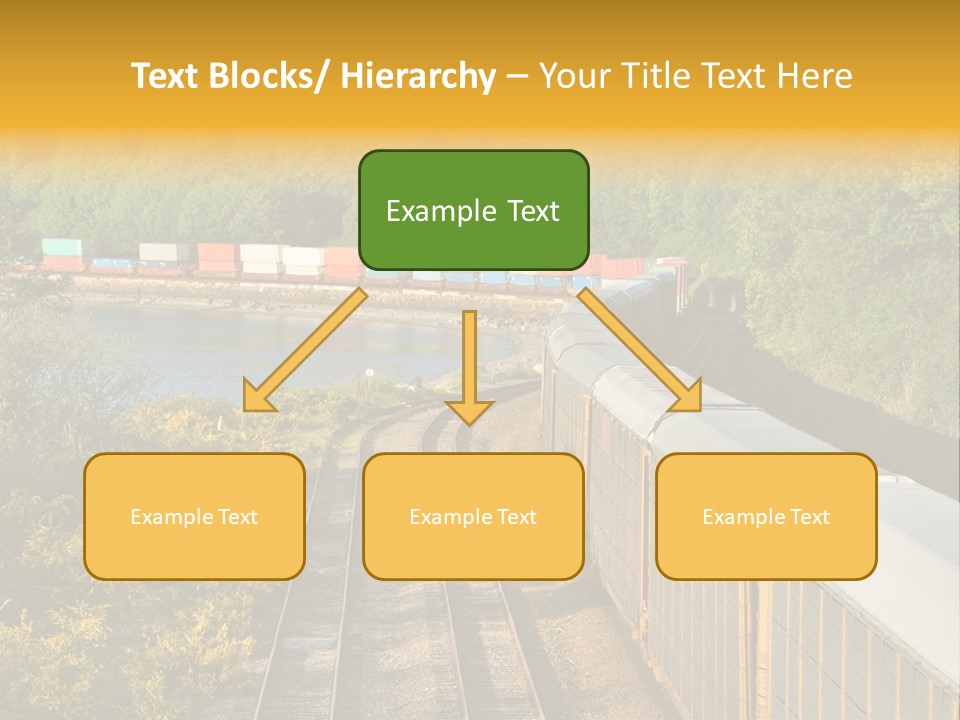 Text Blocks/ Hierarchy – Your Title Text Here

Example Text

Example Text

Example Text

Example Text